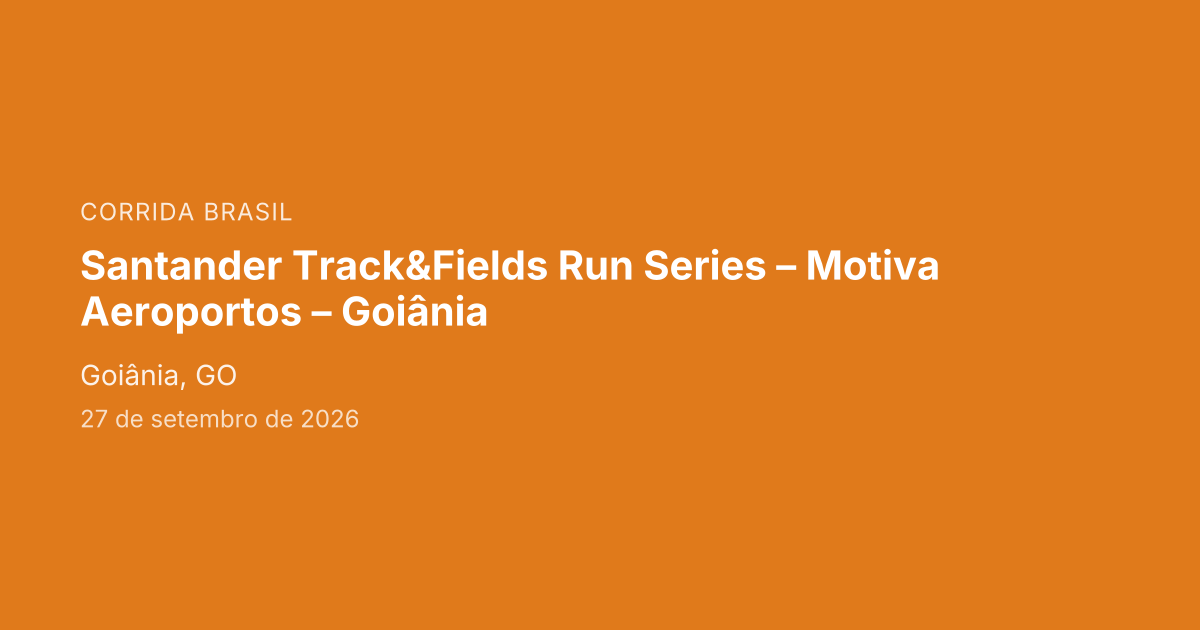 CORRIDA BRASIL

Santander Track&Fields Run Series – Motiva Aeroportos – Goiânia

Goiânia, GO

27 de setembro de 2026